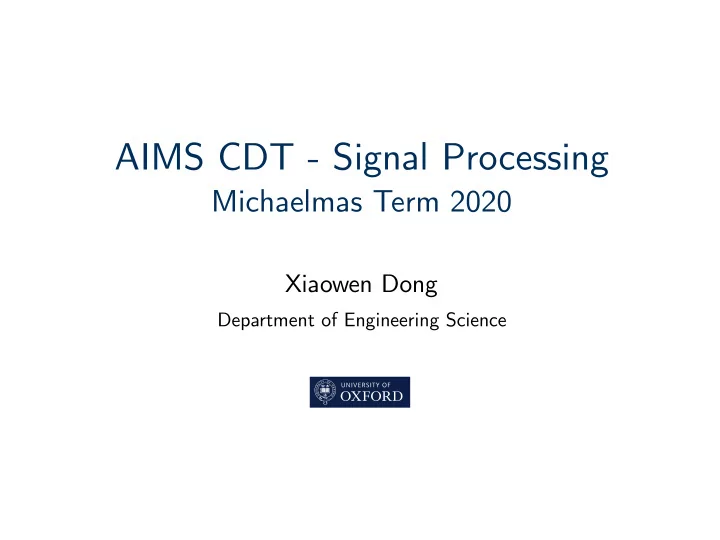 AIMS CDT - Signal Processing
Michaelmas Term 2020

Xiaowen Dong
Department of Engineering Science

UNIVERSITY OF
OXFORD